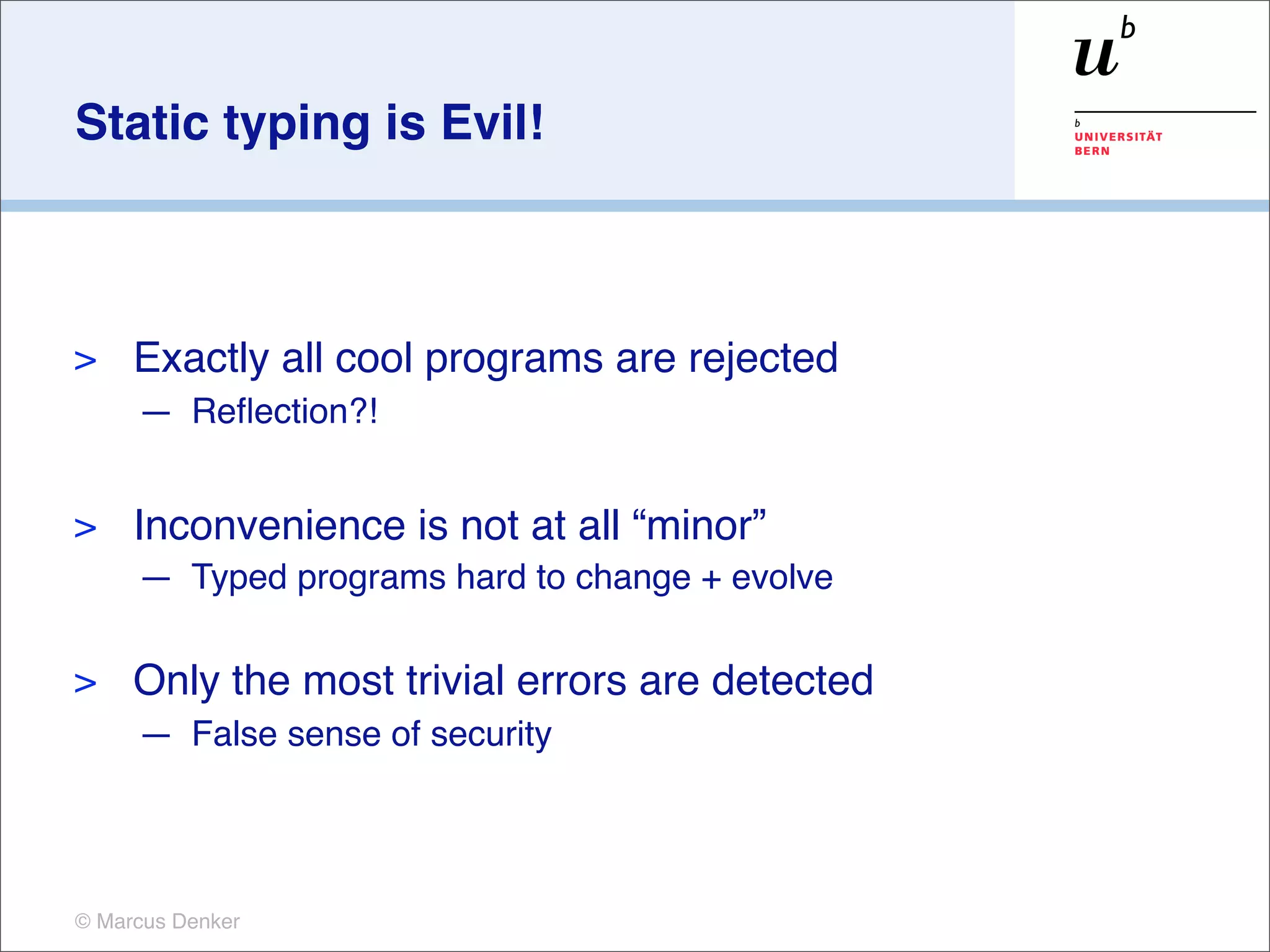 Static typing is Evil!

$u^b$

b
UNIVERSITÄT
BERN

> Exactly all cool programs are rejected
— Reflection?!

> Inconvenience is not at all “minor”
— Typed programs hard to change + evolve

> Only the most trivial errors are detected
— False sense of security

© Marcus Denker